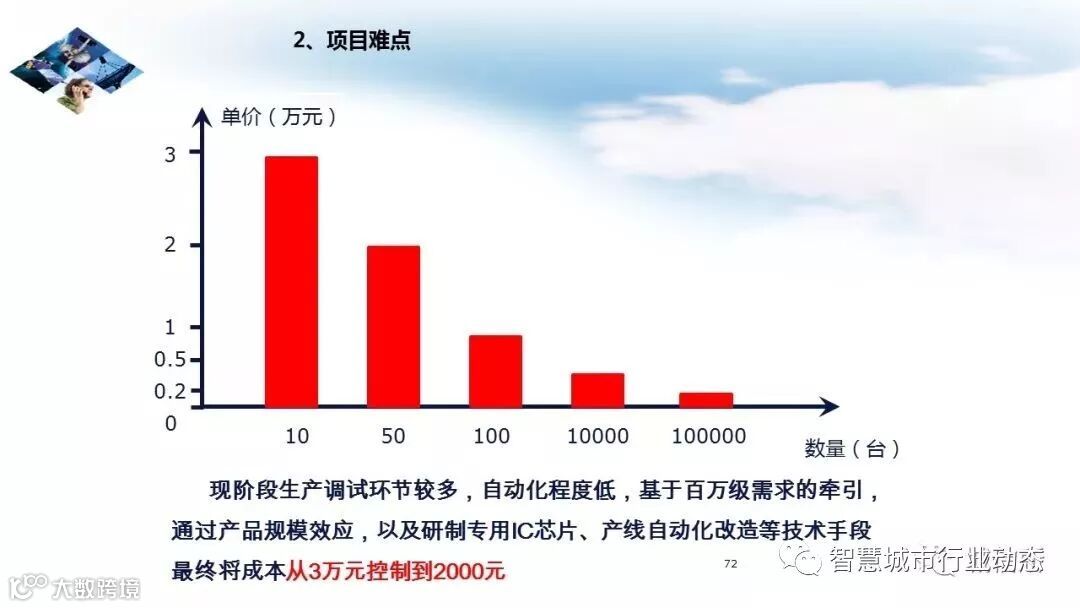 2、项目难点

单价（万元）

3
2
1
0.5
0.2
0

10
50
100
10000
100000

数量（台）

现阶段生产调试环节较多，自动化程度低，基于百万级需求的牵引，通过产品规模效应，以及研制专用IC芯片、产线自动化改造等技术手段最终将成本从3万元控制到2000元

72

智慧城市行业动态

大数跨境